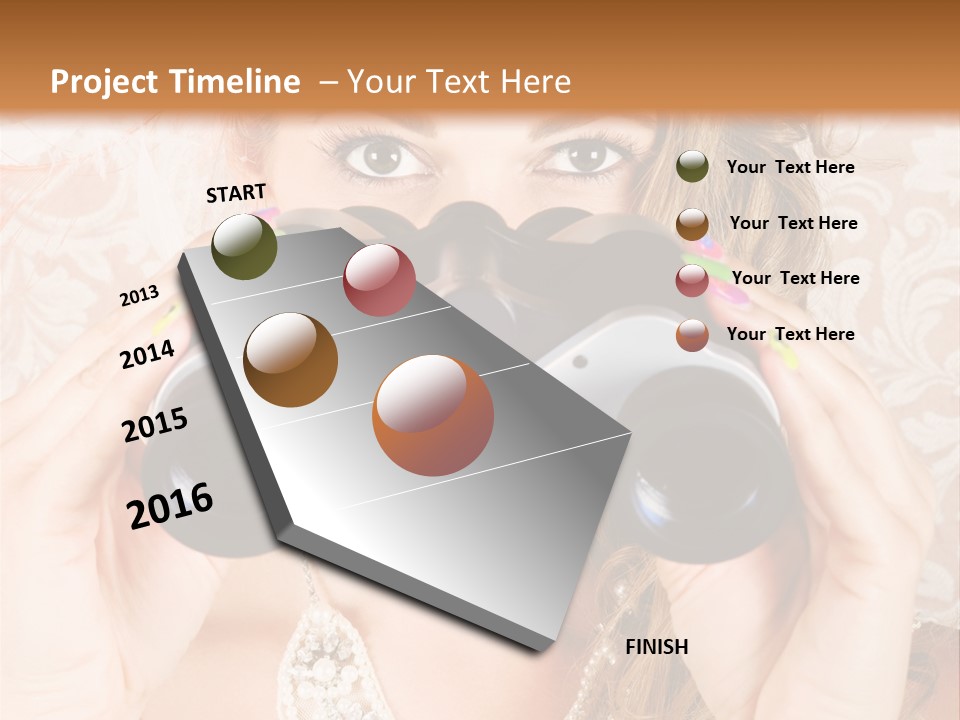 Project Timeline – Your Text Here

START

2013

2014

2015

2016

FINISH

Your Text Here

Your Text Here

Your Text Here

Your Text Here